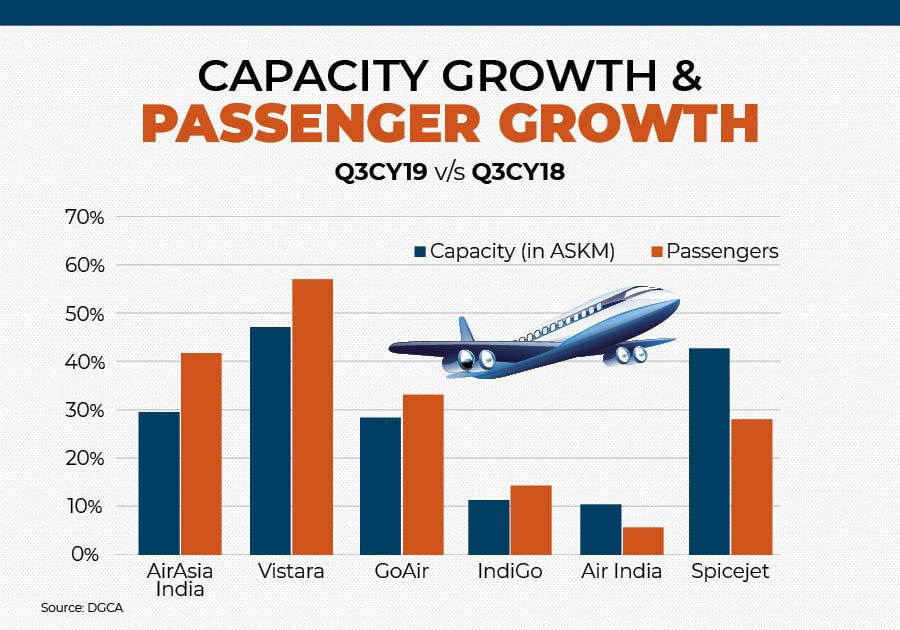 CAPACITY GROWTH &
PASSENGER GROWTH
Q3CY19 v/s Q3CY18

70%
60%
50%
40%
30%
20%
10%
0%

Capacity (in ASKM) Passengers

AirAsia India
Vistara
GoAir
IndiGo
Air India
Spicejet

Source: DGCA